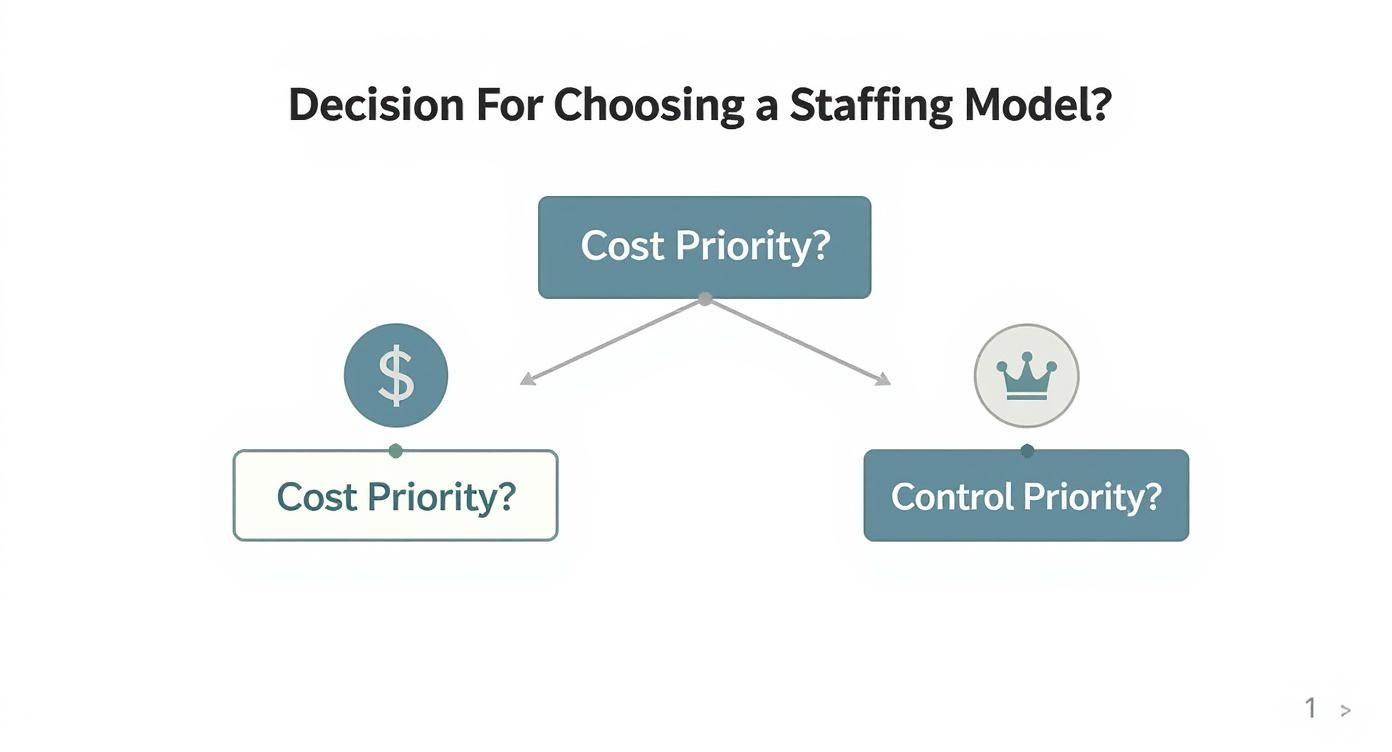 Decision For Choosing a Staffing Model?

Cost Priority?

$

Cost Priority?

Control Priority?

1 >